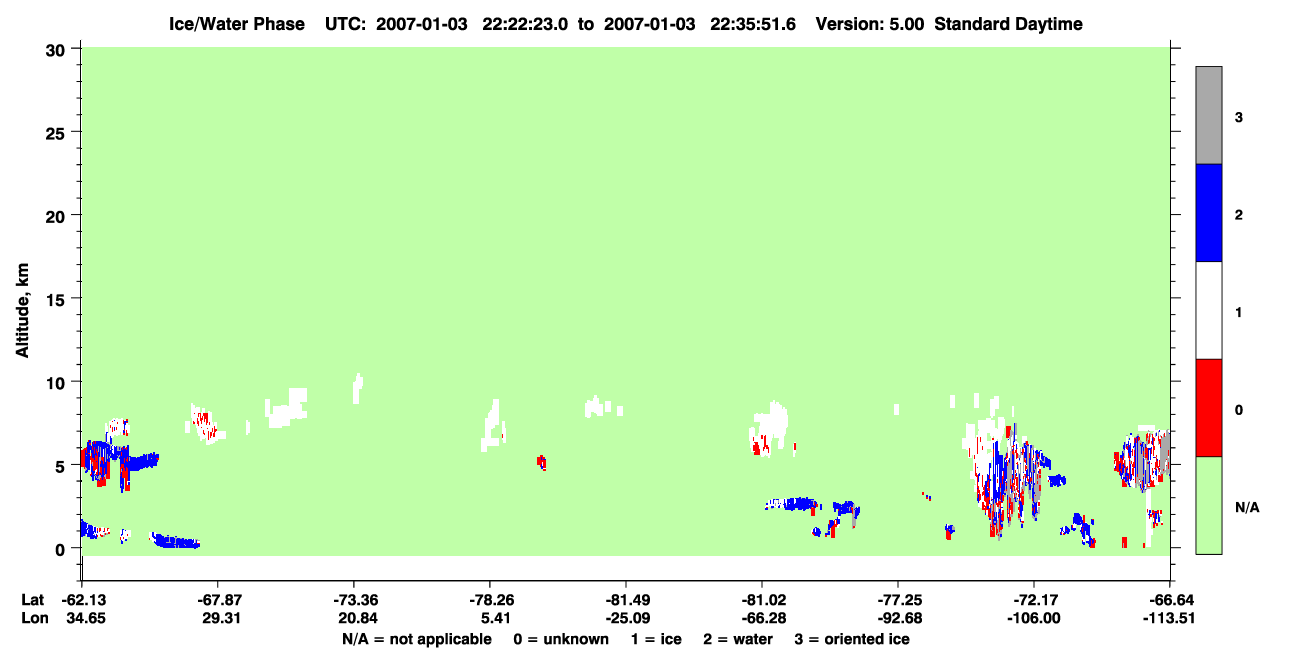 Ice/Water Phase UTC: 2007-01-03 22:22:23.0 to 2007-01-03 22:35:51.6 Version: 5.00 Standard Daytime

Altitude, km

30
25
20
15
10
5
0

3
2
1
0
N/A

| Lat | -62.13 | -67.87 | -73.36 | -78.26 | -81.49 | -81.02 | -77.25 | -72.17 | -66.64 |
|---|---|---|---|---|---|---|---|---|---|
| Lon | 34.65 | 29.31 | 20.84 | 5.41 | -25.09 | -66.28 | -92.68 | -106.00 | -113.51 |

N/A = not applicable 0 = unknown 1 = ice 2 = water 3 = oriented ice